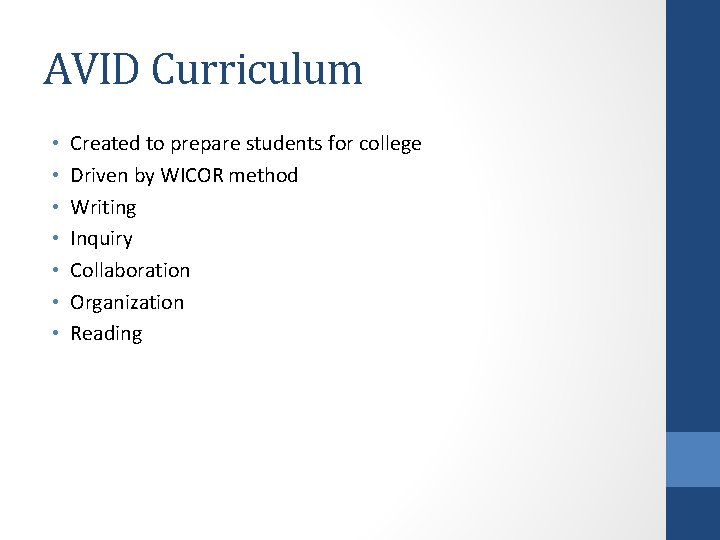 AVID Curriculum

• Created to prepare students for college
• Driven by WICOR method
• Writing
• Inquiry
• Collaboration
• Organization
• Reading